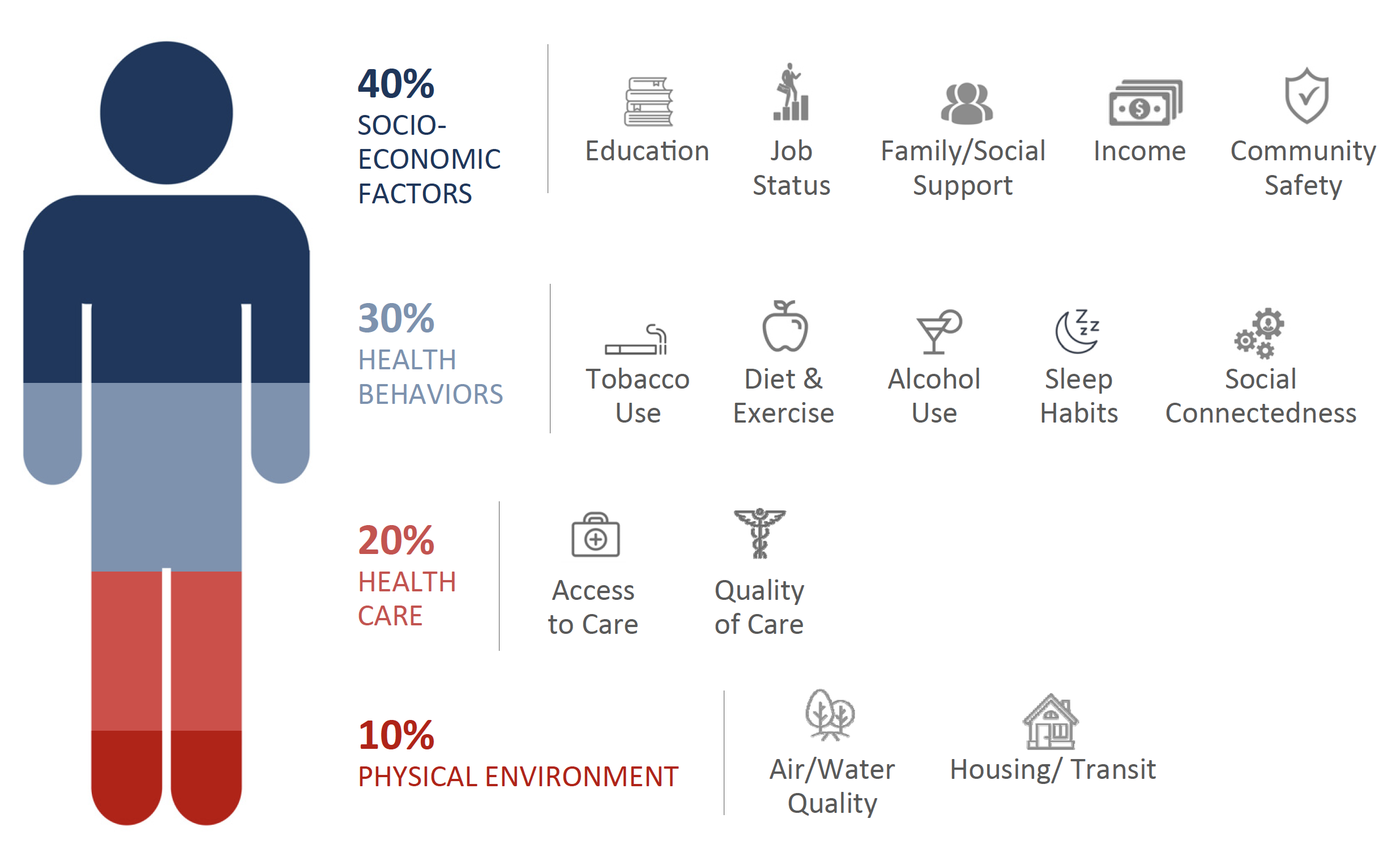 40%
SOCIO-ECONOMIC FACTORS

Education

Job Status

Family/Social Support

Income

Community Safety

30%
HEALTH BEHAVIORS

Tobacco Use

Diet & Exercise

Alcohol Use

Sleep Habits

Social Connectedness

20%
HEALTH CARE

Access to Care

Quality of Care

10%
PHYSICAL ENVIRONMENT

Air/Water Quality

Housing/ Transit